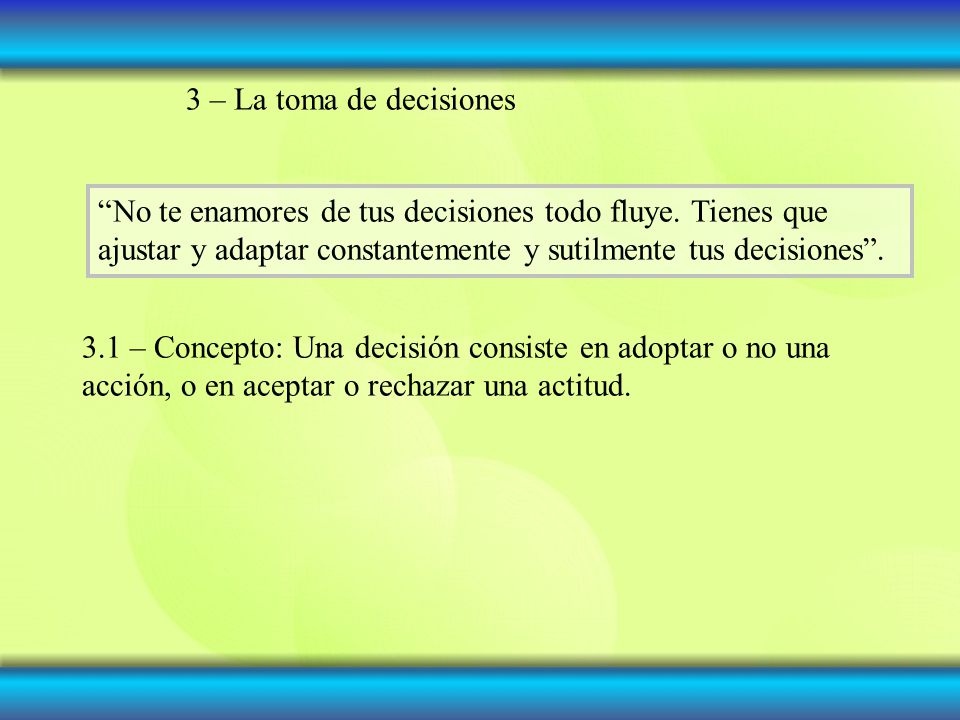 3 – La toma de decisiones

“No te enamores de tus decisiones todo fluye. Tienes que ajustar y adaptar constantemente y sutilmente tus decisiones”.

3.1 – Concepto: Una decisión consiste en adoptar o no una acción, o en aceptar o rechazar una actitud.